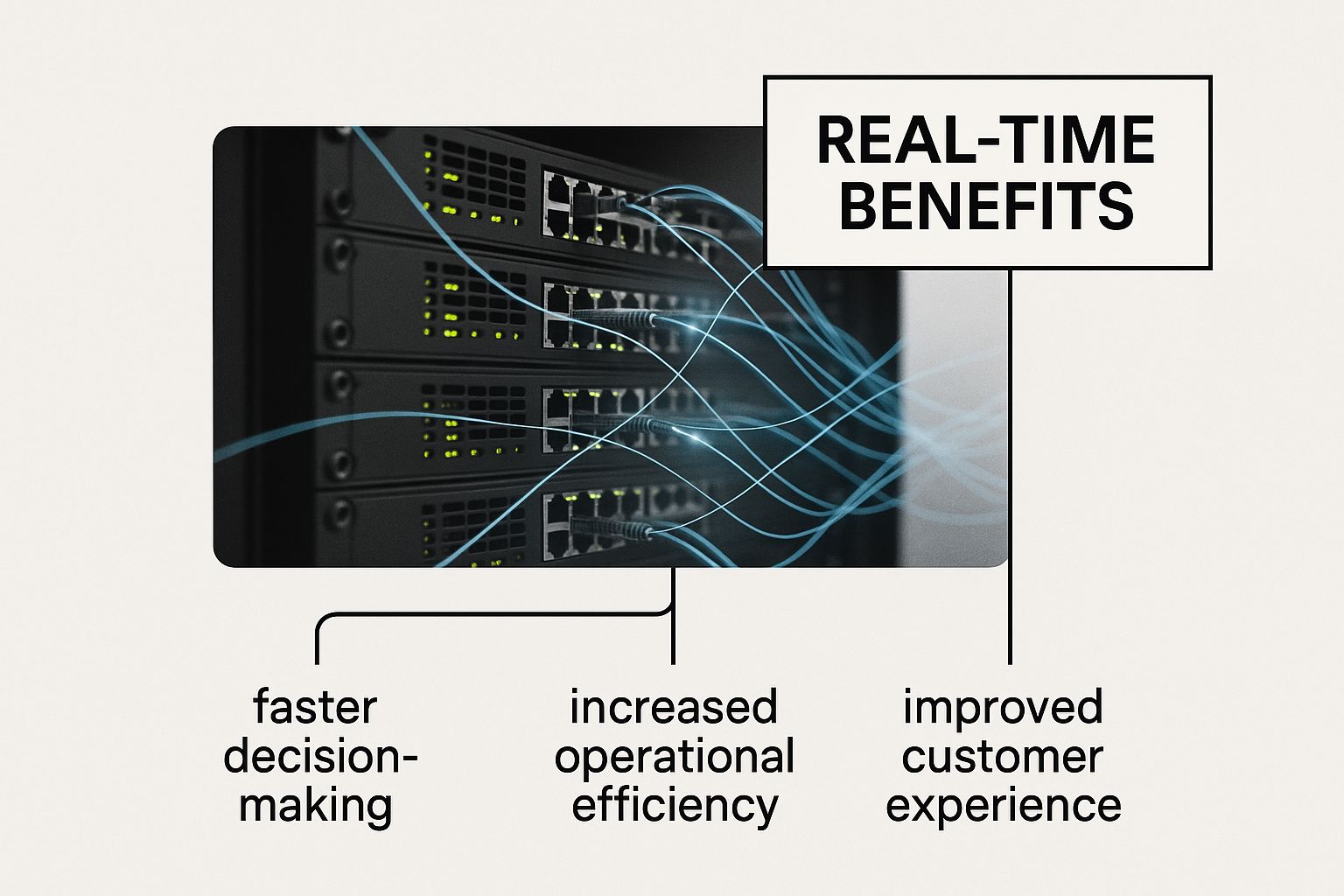 REAL-TIME BENEFITS

faster decision-making

increased operational efficiency

improved customer experience